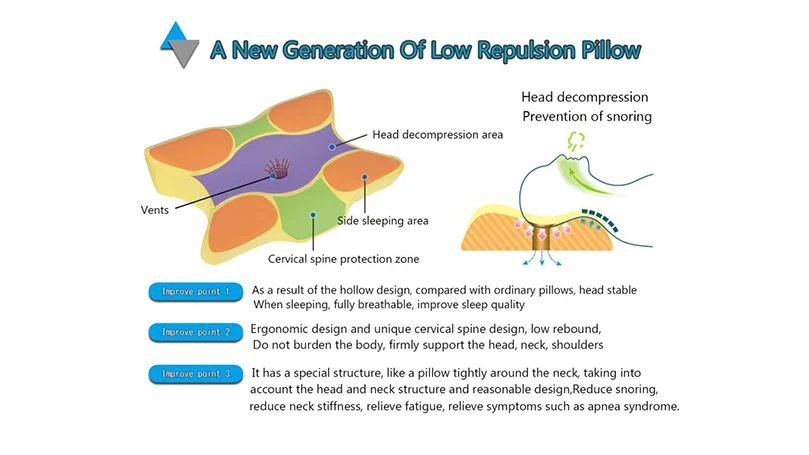 A New Generation Of Low Repulsion Pillow

Head decompression area

Vents

Side sleeping area

Cervical spine protection zone

Head decompression
Prevention of snoring

Improve point 1
As a result of the hollow design, compared with ordinary pillows, head stable When sleeping, fully breathable, improve sleep quality

Improve point 2
Ergonomic design and unique cervical spine design, low rebound, Do not burden the body, firmly support the head, neck, shoulders

Improve point 3
It has a special structure, like a pillow tightly around the neck, taking into account the head and neck structure and reasonable design,Reduce snoring, reduce neck stiffness, relieve fatigue, relieve symptoms such as apnea syndrome.